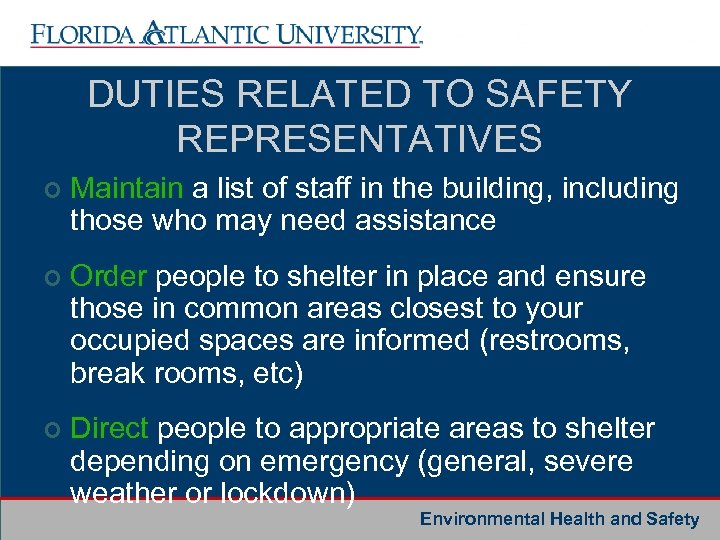 FLORIDA ATLANTIC UNIVERSITY

DUTIES RELATED TO SAFETY REPRESENTATIVES

Maintain a list of staff in the building, including those who may need assistance

Order people to shelter in place and ensure those in common areas closest to your occupied spaces are informed (restrooms, break rooms, etc)

Direct people to appropriate areas to shelter depending on emergency (general, severe weather or lockdown)

Environmental Health and Safety